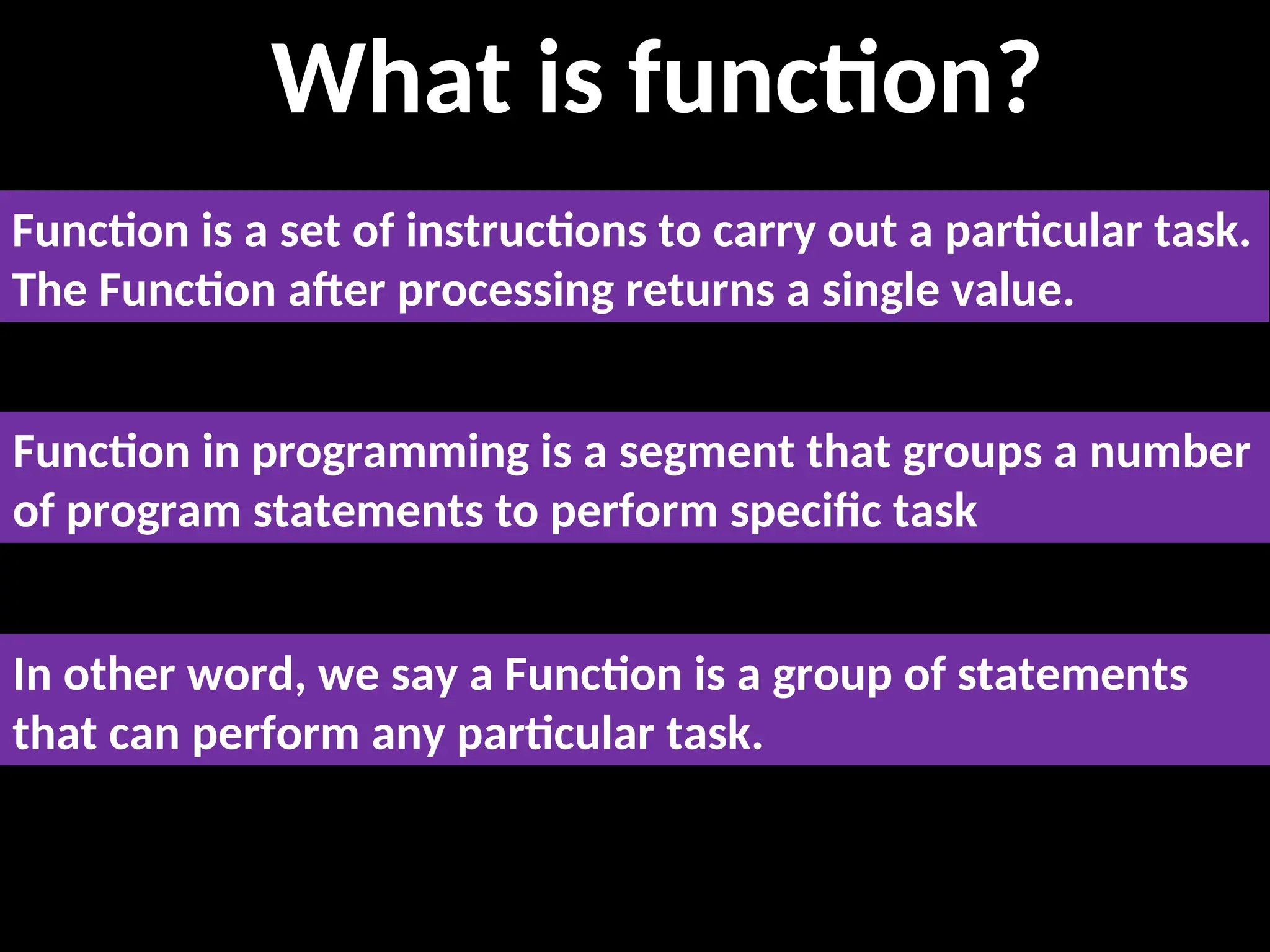 What is function?

Function is a set of instructions to carry out a particular task. The Function after processing returns a single value.

Function in programming is a segment that groups a number of program statements to perform specific task

In other word, we say a Function is a group of statements that can perform any particular task.